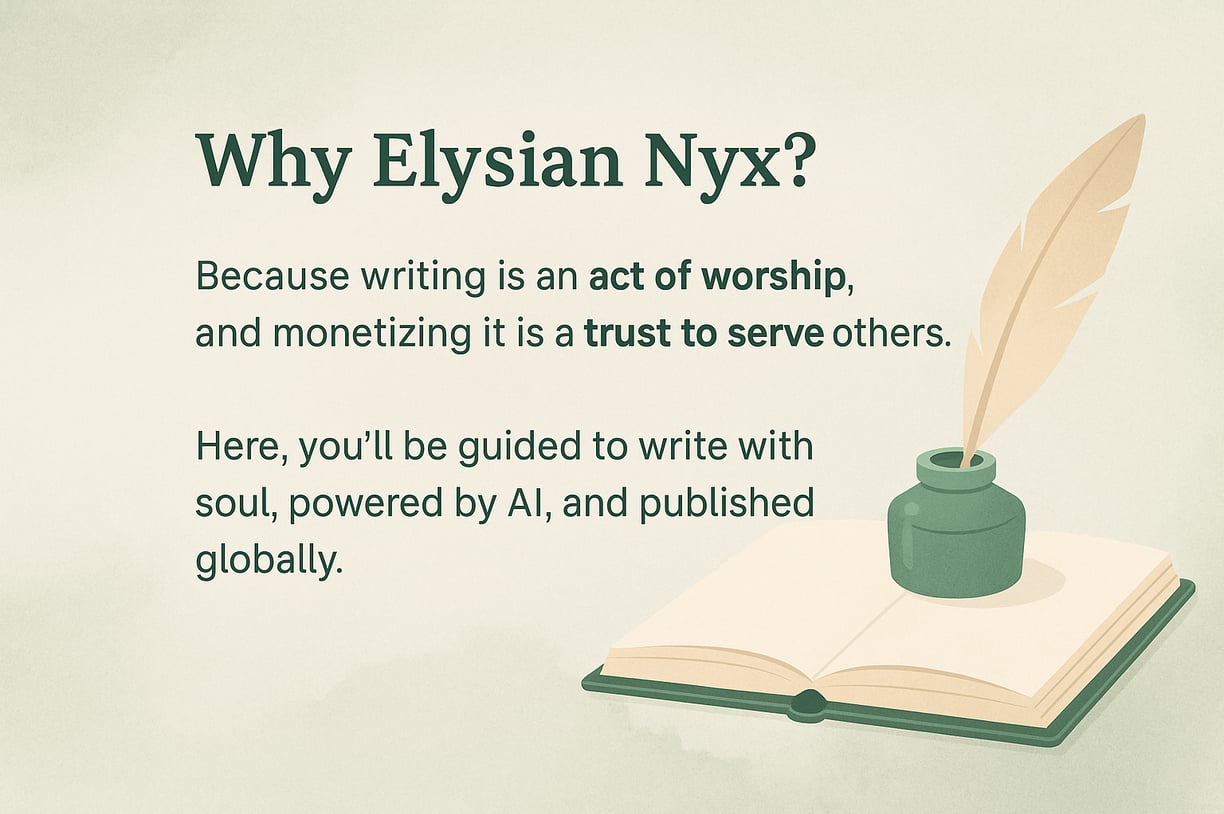 Why Elysian Nyx?

Because writing is an act of worship, and monetizing it is a trust to serve others.

Here, you'll be guided to write with soul, powered by AI, and published globally.